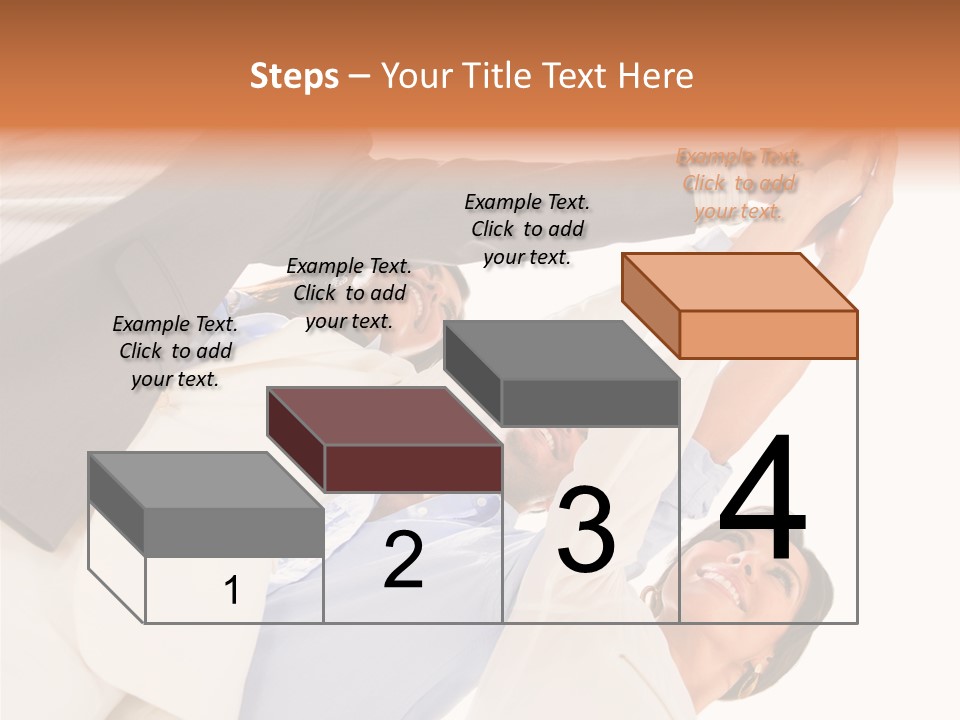 Steps – Your Title Text Here

Example Text. Click to add your text.

Example Text. Click to add your text.

Example Text. Click to add your text.

Example Text. Click to add your text.

1

2

3

4